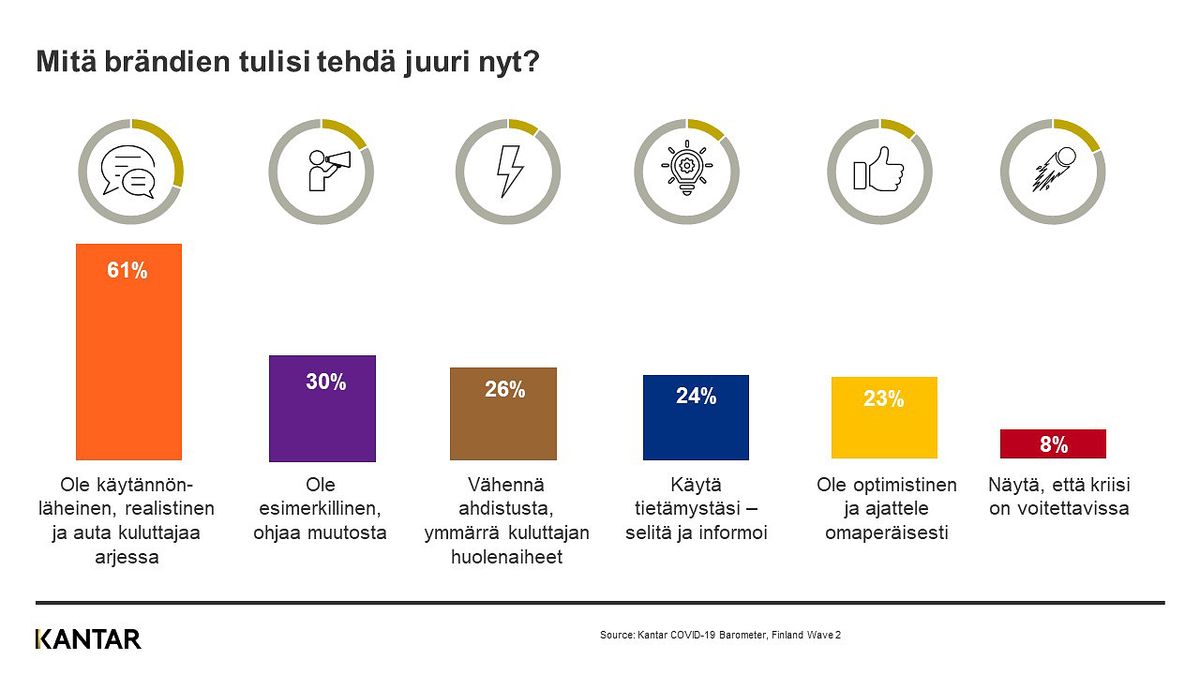 Mitä brändien tulisi tehdä juuri nyt?

61%

Ole käytännönläheinen, realistinen ja auta kuluttajaa arjessa

30%

Ole esimerkillinen, ohjaa muutosta

26%

Vähennä ahdistusta, ymmärrä kuluttajan huolenaiheet

24%

Käytä tietämystäsi – selitä ja informoi

23%

Ole optimistinen ja ajattele omaperäisesti

8%

Näytä, että kriisi on voitettavissa

KANTAR

Source: Kantar COVID-19 Barometer, Finland Wave 2